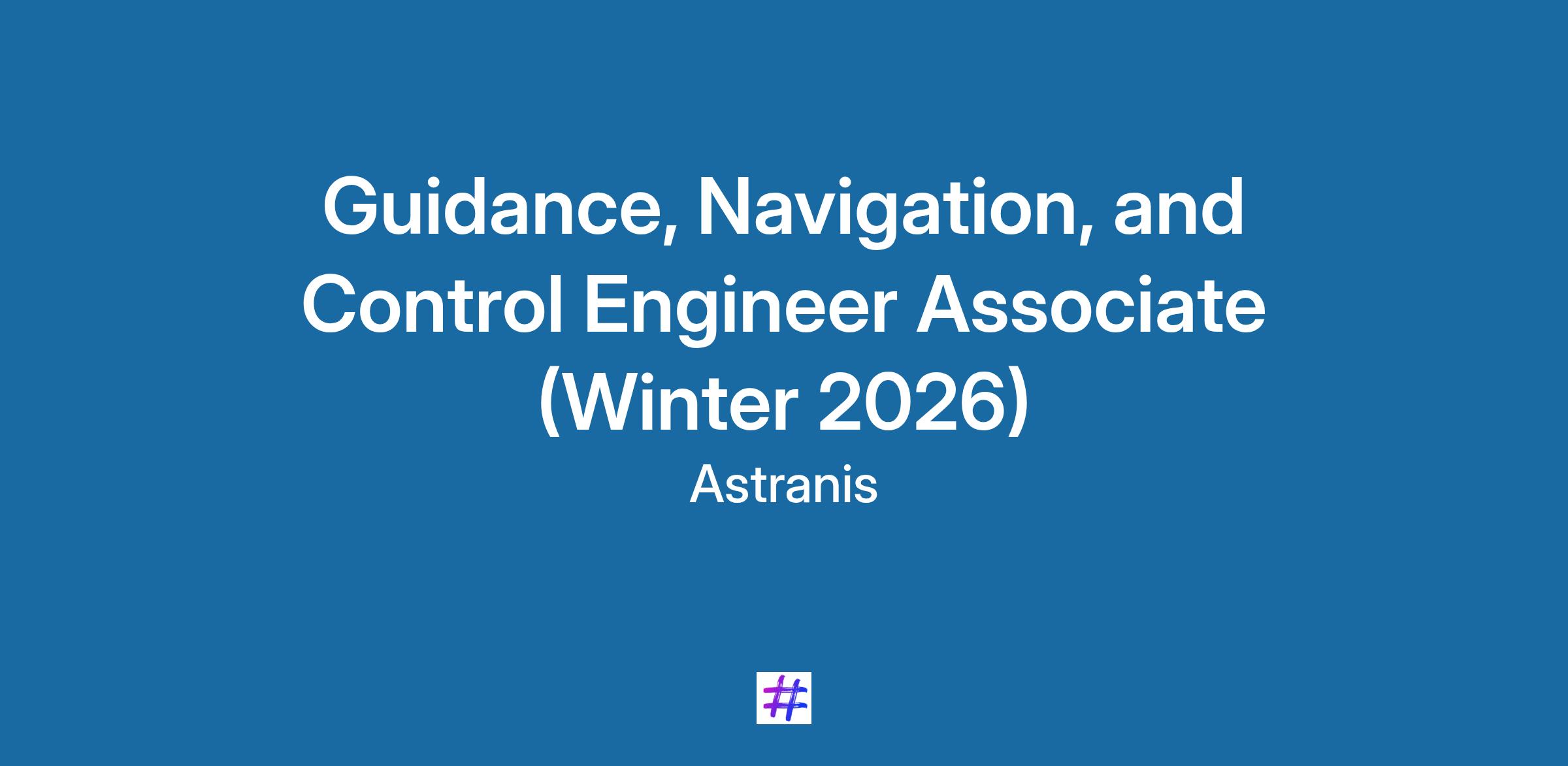 Guidance, Navigation, and Control Engineer Associate (Winter 2026)

Astranis

#